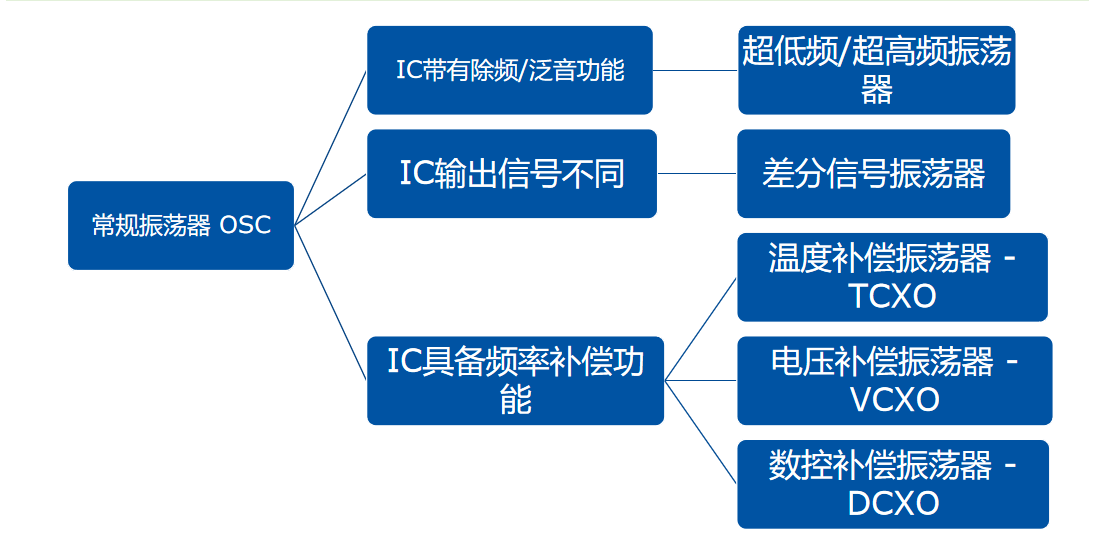 常规振荡器 OSC

IC带有除频/泛音功能

超低频/超高频振荡器

IC输出信号不同

差分信号振荡器

IC具备频率补偿功能

温度补偿振荡器 - TCXO

电压补偿振荡器 - VCXO

数控补偿振荡器 - DCXO